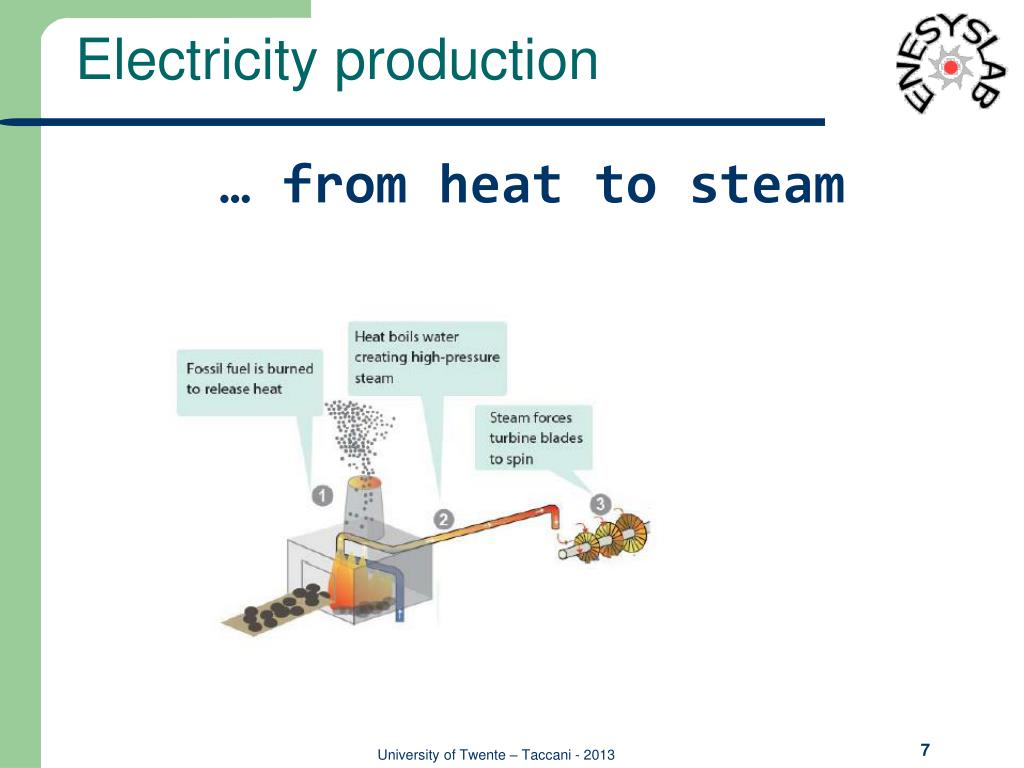 Electricity production

ENESYSLAB

… from heat to steam

Fossil fuel is burned to release heat

Heat boils water creating high-pressure steam

Steam forces turbine blades to spin

1

2

3

University of Twente – Taccani - 2013

7